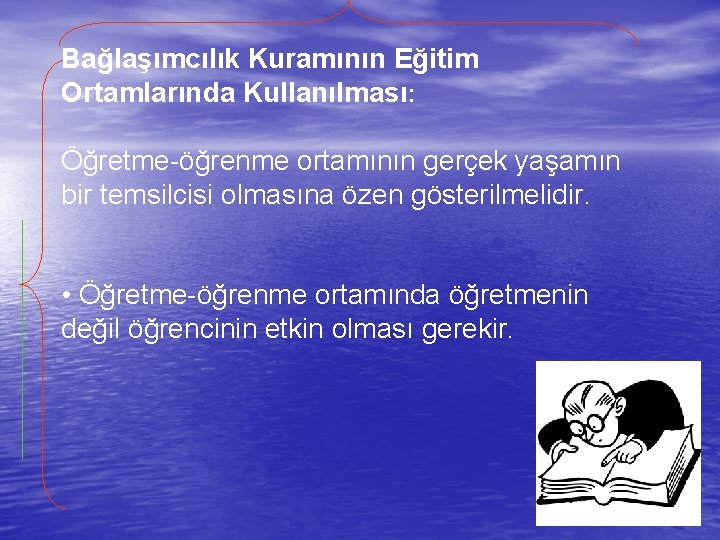 Bağlaşımcılık Kuramının Eğitim Ortamlarında Kullanılması:

Öğretme-öğrenme ortamının gerçek yaşamın bir temsilcisi olmasına özen gösterilmelidir.

• Öğretme-öğrenme ortamında öğretmenin değil öğrencinin etkin olması gerekir.